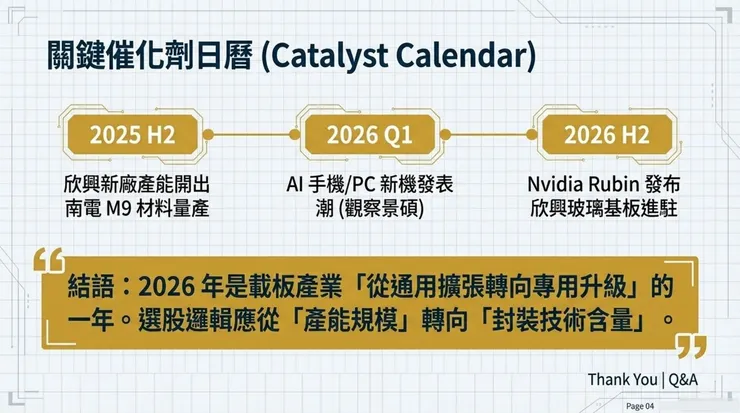 關鍵催化劑日曆 (Catalyst Calendar)

2025 H2

欣興新廠產能開出
南電 M9 材料量產

2026 Q1

AI 手機/PC 新機發表潮 (觀察景碩)

2026 H2

Nvidia Rubin 發布
欣興玻璃基板進駐

結語：2026 年是載板產業「從通用擴張轉向專用升級」的一年。選股邏輯應從「產能規模」轉向「封裝技術含量」。

Thank You | Q&A

Page 04